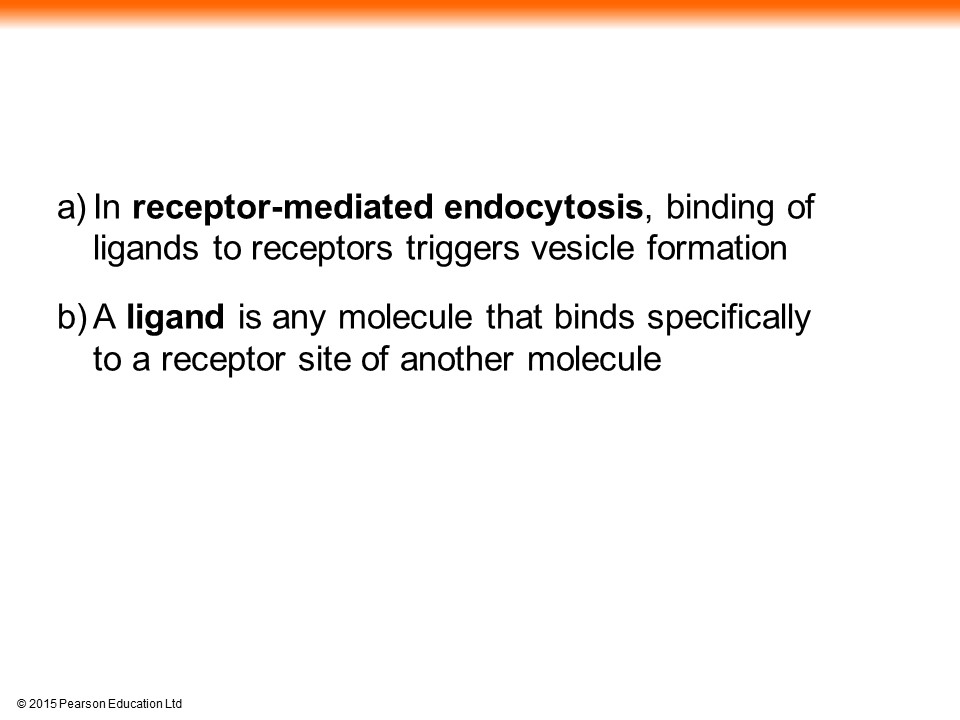 a) In receptor-mediated endocytosis, binding of ligands to receptors triggers vesicle formation

b) A ligand is any molecule that binds specifically to a receptor site of another molecule

© 2015 Pearson Education Ltd